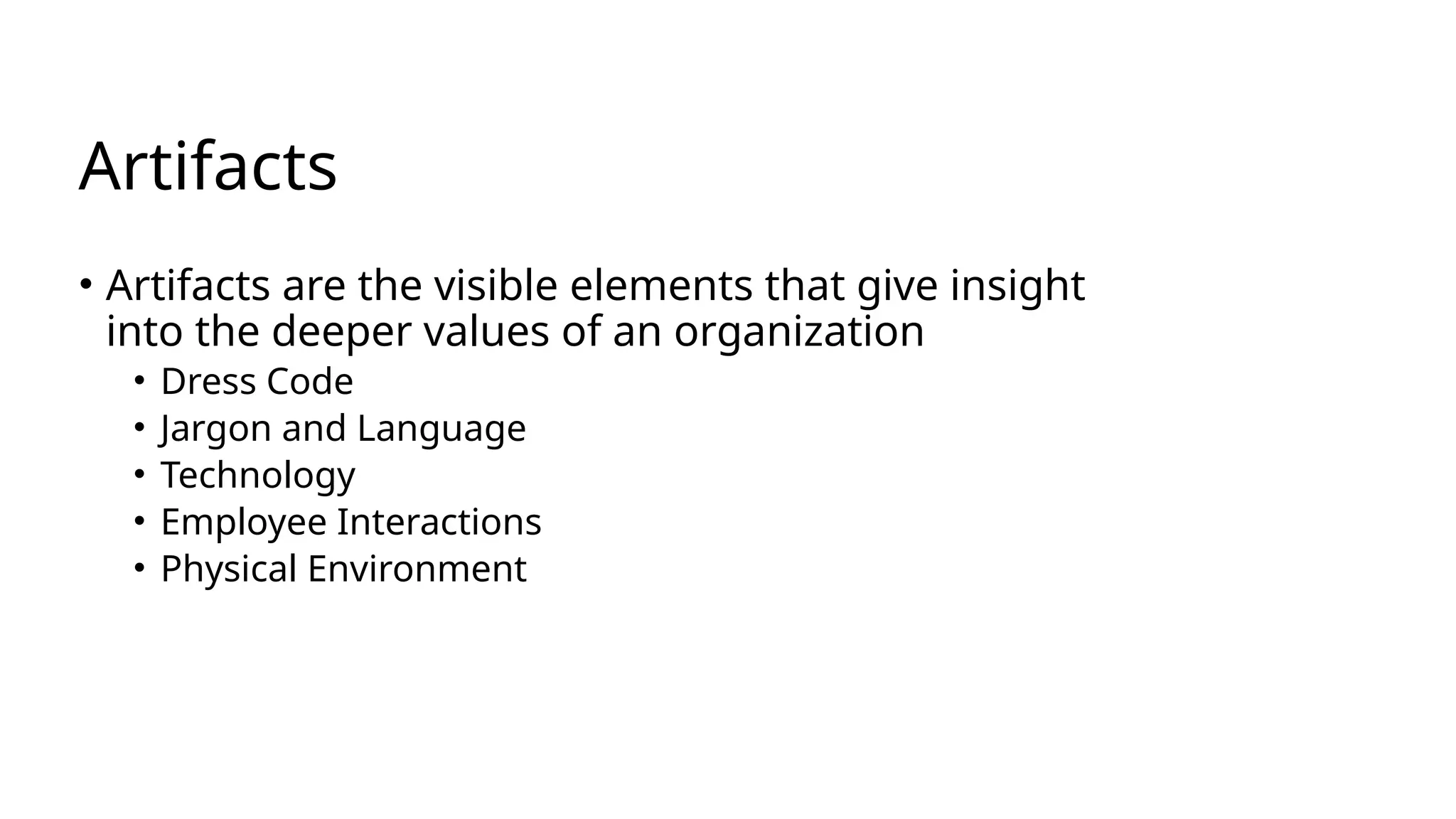 Artifacts

• Artifacts are the visible elements that give insight into the deeper values of an organization
  • Dress Code
  • Jargon and Language
  • Technology
  • Employee Interactions
  • Physical Environment